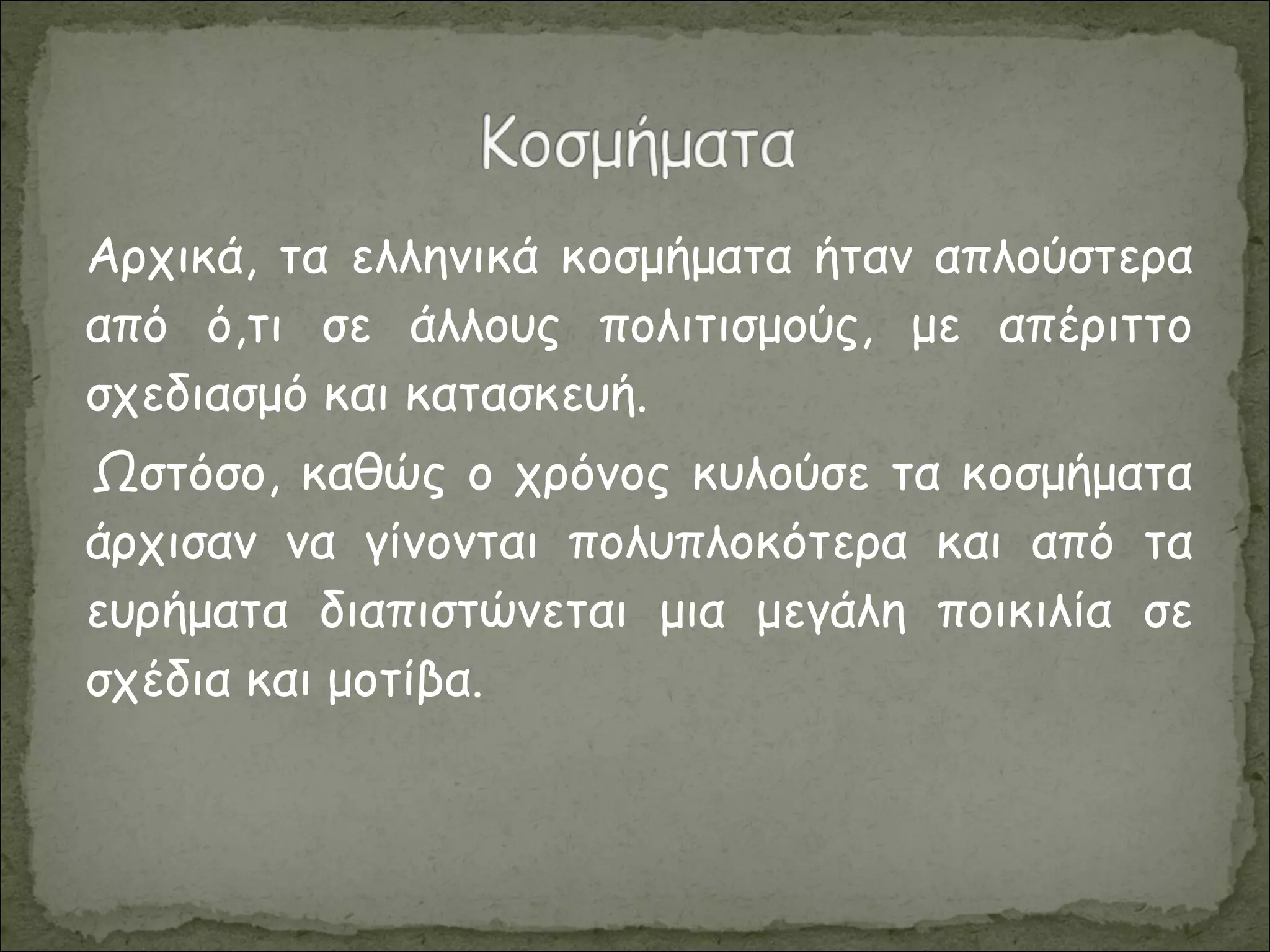 Κοσμήματα

Αρχικά, τα ελληνικά κοσμήματα ήταν απλούστερα από ό,τι σε άλλους πολιτισμούς, με απέριττο σχεδιασμό και κατασκευή.

Ωστόσο, καθώς ο χρόνος κυλούσε τα κοσμήματα άρχισαν να γίνονται πολυπλοκότερα και από τα ευρήματα διαπιστώνεται μια μεγάλη ποικιλία σε σχέδια και μοτίβα.